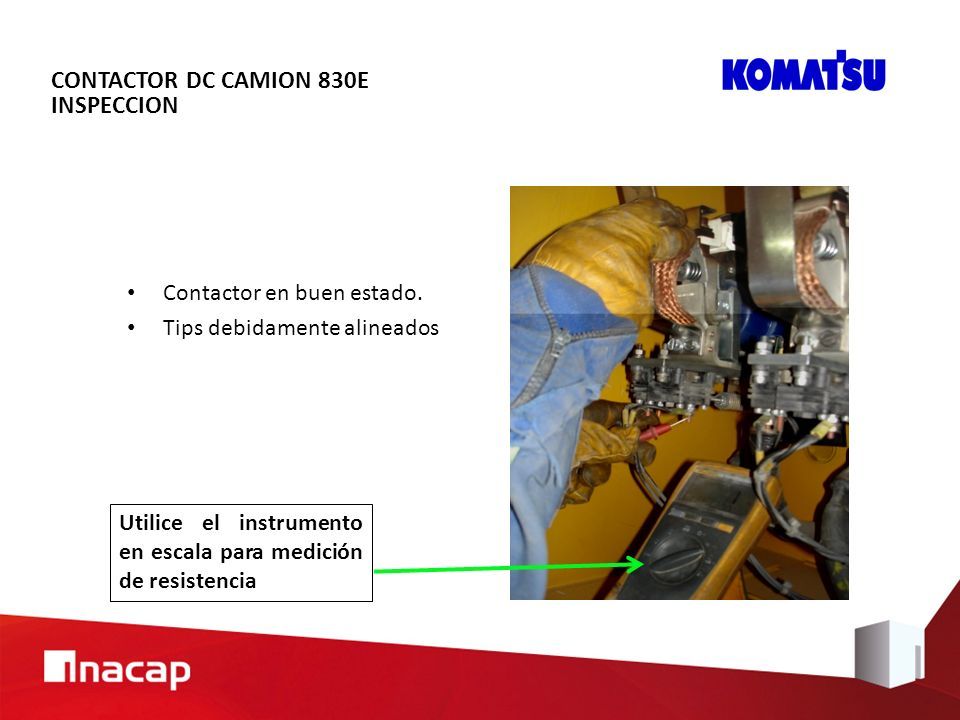 CONTACTOR DC CAMION 830E
INSPECCION

KOMATSU

• Contactor en buen estado.
• Tips debidamente alineados

Utilice el instrumento en escala para medición de resistencia

inacap